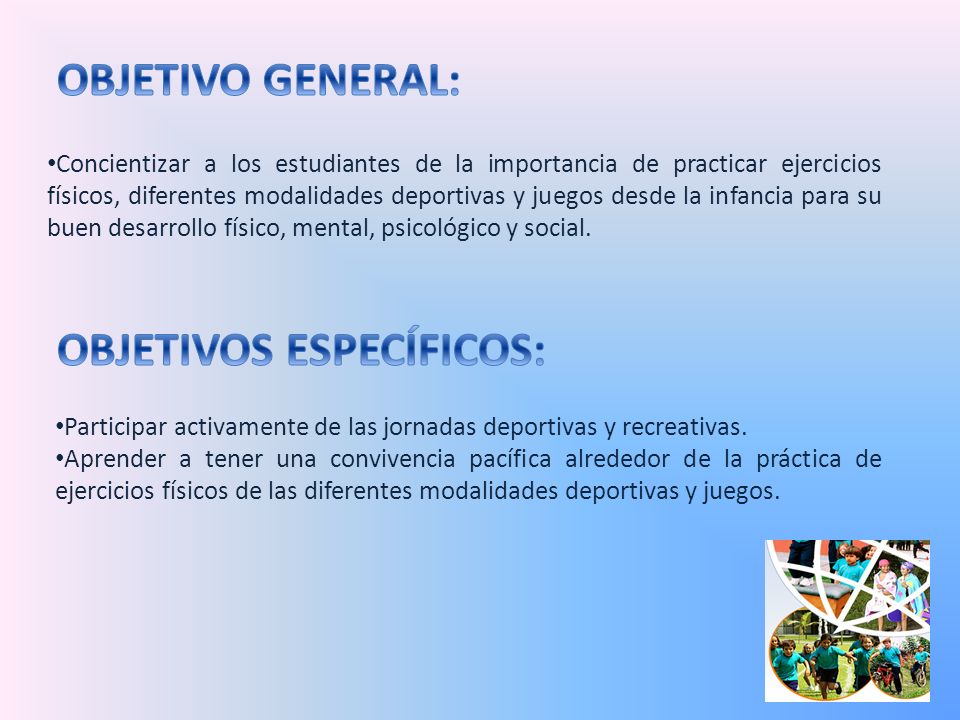 OBJETIVO GENERAL:

•Concientizar a los estudiantes de la importancia de practicar ejercicios físicos, diferentes modalidades deportivas y juegos desde la infancia para su buen desarrollo físico, mental, psicológico y social.

OBJETIVOS ESPECÍFICOS:

•Participar activamente de las jornadas deportivas y recreativas.
•Aprender a tener una convivencia pacífica alrededor de la práctica de ejercicios físicos de las diferentes modalidades deportivas y juegos.